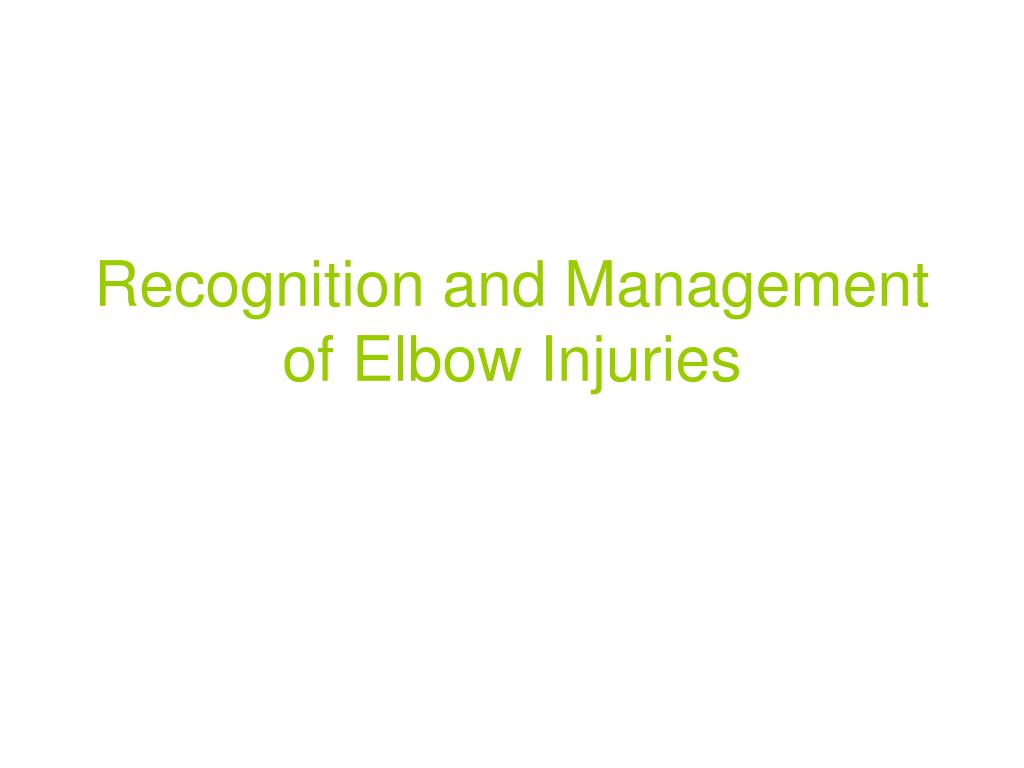 Recognition and Management of Elbow Injuries